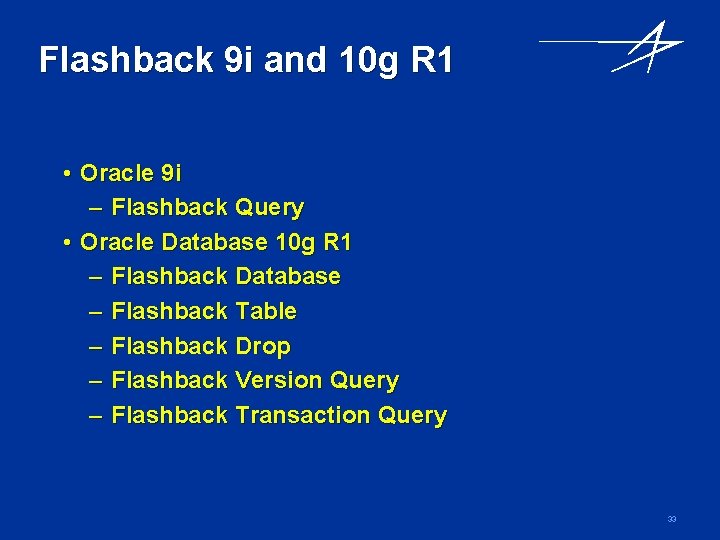 Flashback 9i and 10g R1

• Oracle 9i
  – Flashback Query
• Oracle Database 10g R1
  – Flashback Database
  – Flashback Table
  – Flashback Drop
  – Flashback Version Query
  – Flashback Transaction Query

33